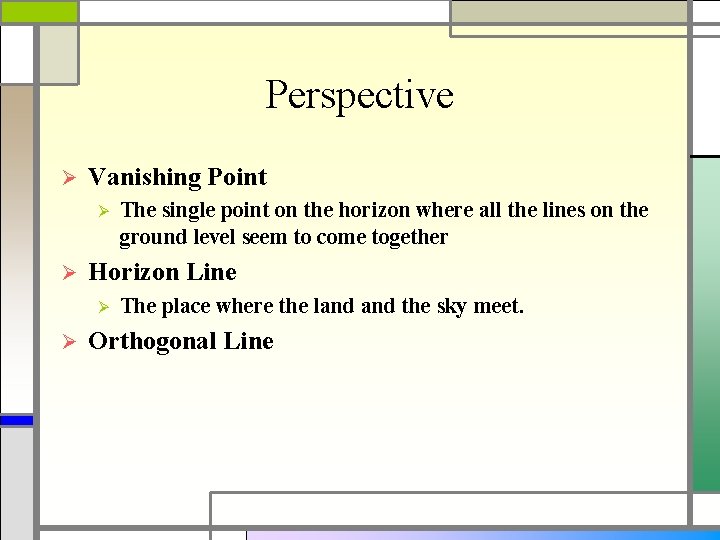 Perspective

Vanishing Point

The single point on the horizon where all the lines on the ground level seem to come together

Horizon Line

The place where the land and the sky meet.

Orthogonal Line